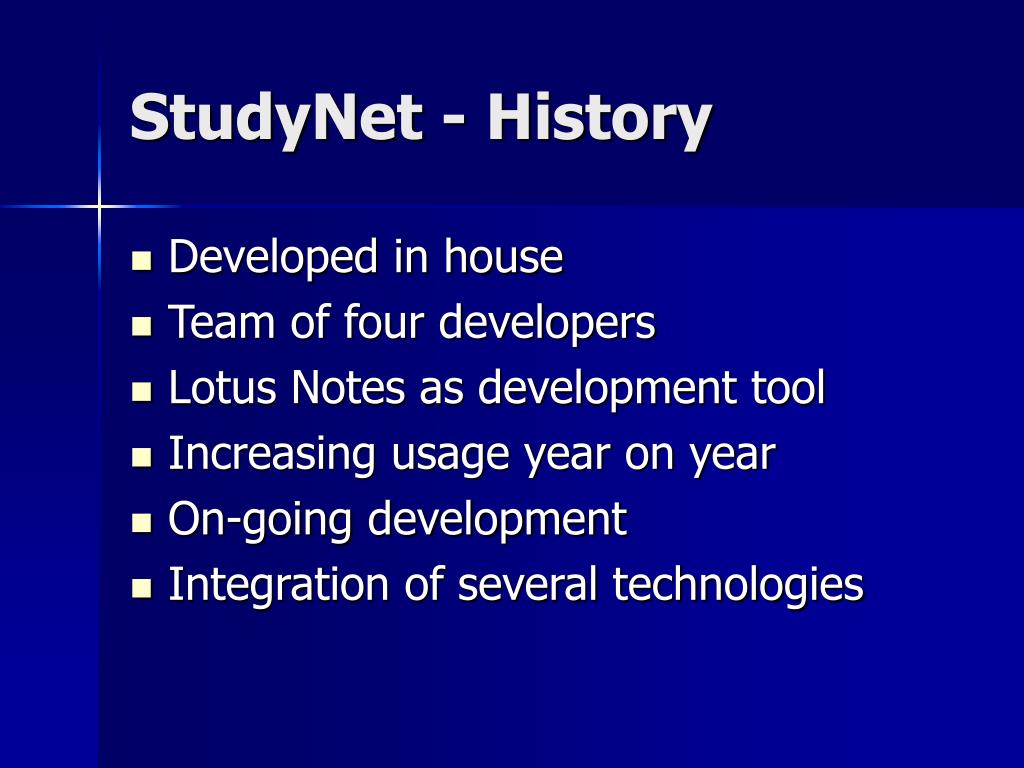 StudyNet - History

- Developed in house
- Team of four developers
- Lotus Notes as development tool
- Increasing usage year on year
- On-going development
- Integration of several technologies